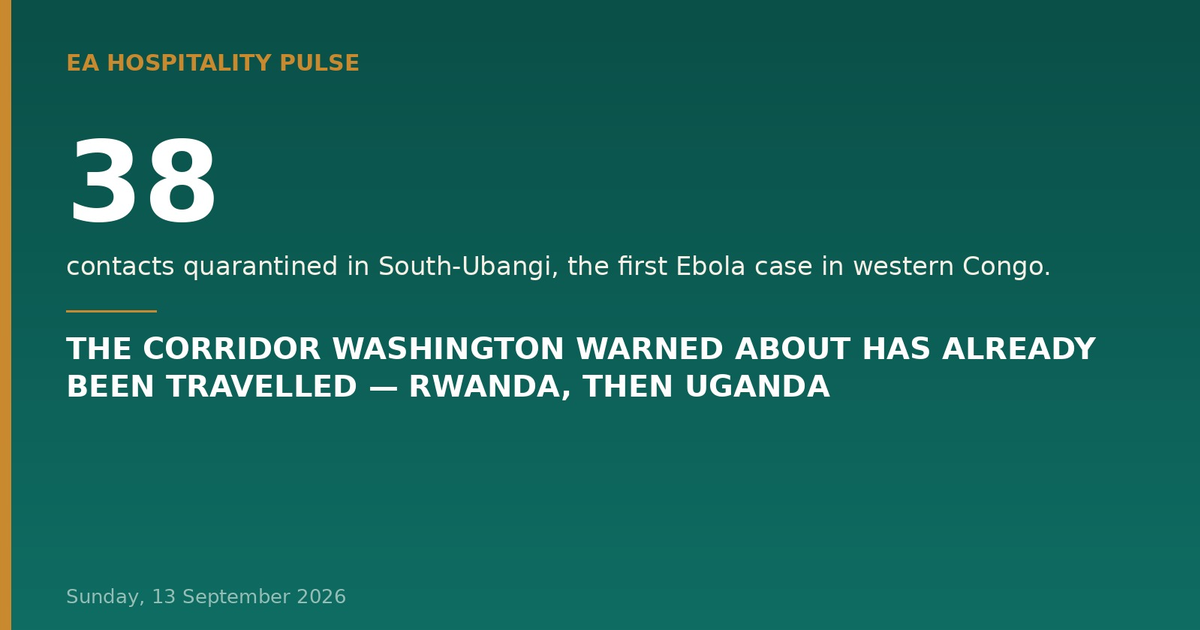 EA HOSPITALITY PULSE

38

contacts quarantined in South-Ubangi, the first Ebola case in western Congo.

THE CORRIDOR WASHINGTON WARNED ABOUT HAS ALREADY BEEN TRAVELLED — RWANDA, THEN UGANDA

Sunday, 13 September 2026